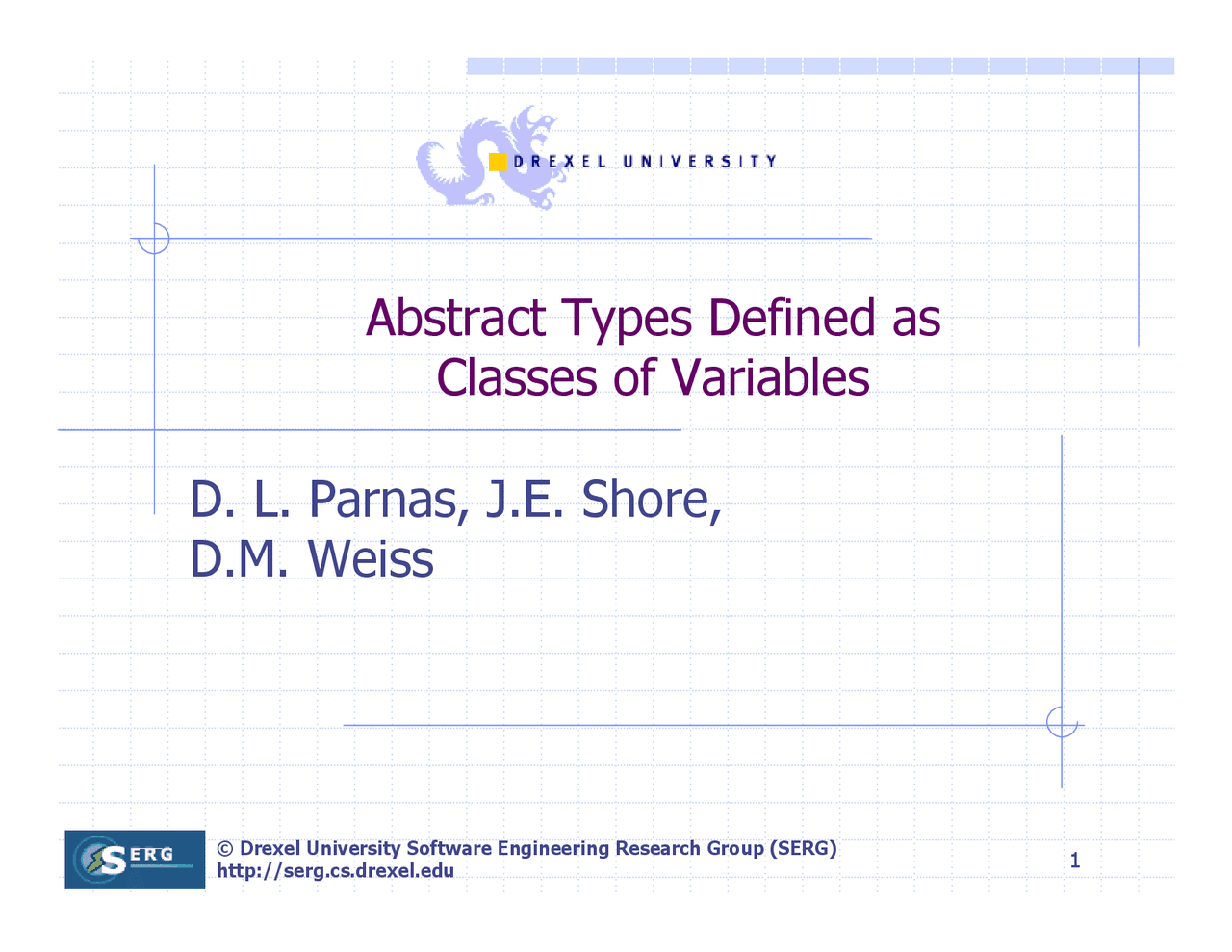 DREXEL UNIVERSITY

Abstract Types Defined as Classes of Variables

D. L. Parnas, J.E. Shore, D.M. Weiss

SERG

© Drexel University Software Engineering Research Group (SERG)
http://serg.cs.drexel.edu

1